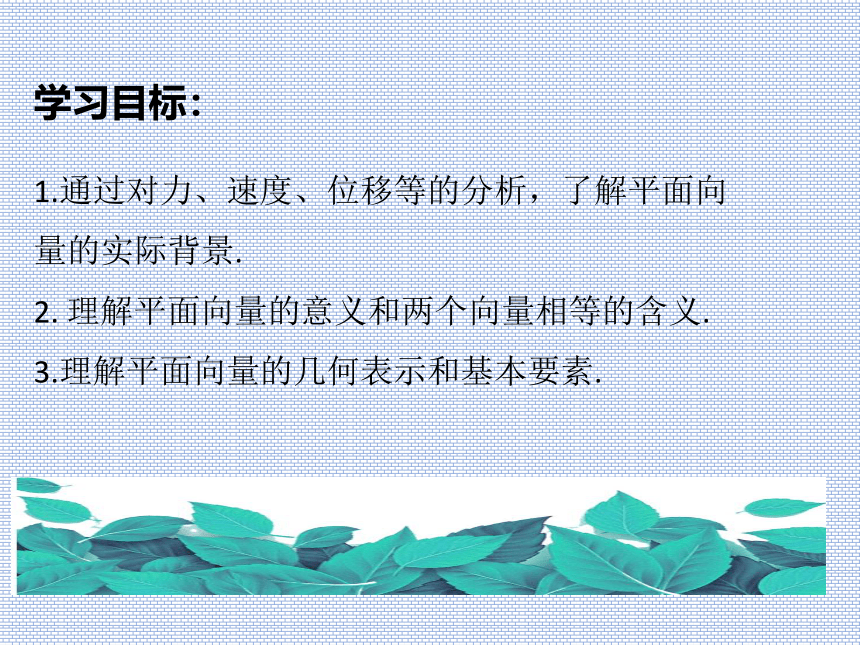 学习目标:

1.通过对力、速度、位移等的分析，了解平面向量的实际背景.

2. 理解平面向量的意义和两个向量相等的含义.

3.理解平面向量的几何表示和基本要素.